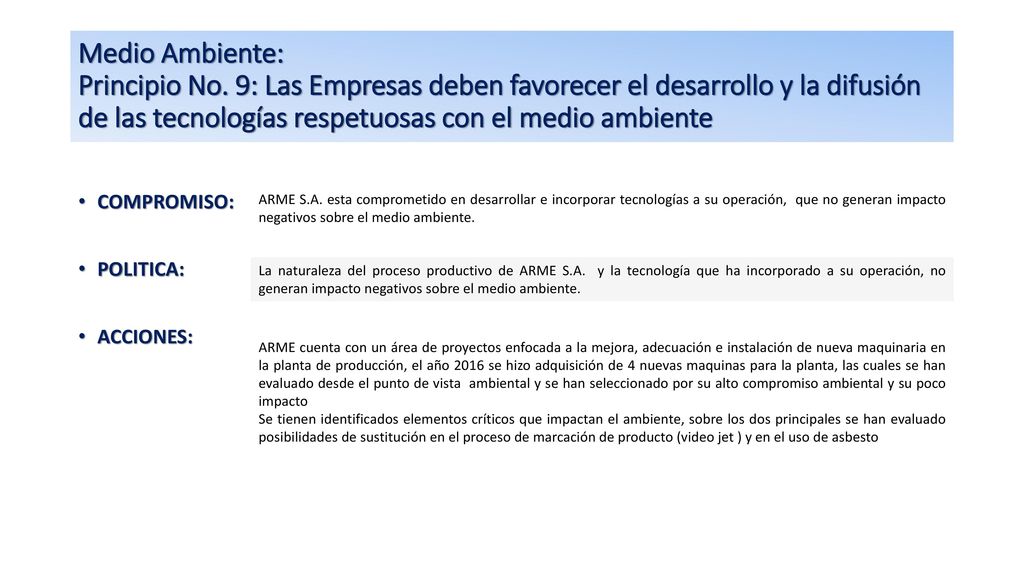 Medio Ambiente:
Principio No. 9: Las Empresas deben favorecer el desarrollo y la difusión de las tecnologías respetuosas con el medio ambiente

• COMPROMISO:

ARME S.A. esta comprometido en desarrollar e incorporar tecnologías a su operación, que no generan impacto negativos sobre el medio ambiente.

• POLITICA:

La naturaleza del proceso productivo de ARME S.A. y la tecnología que ha incorporado a su operación, no generan impacto negativos sobre el medio ambiente.

• ACCIONES:

ARME cuenta con un área de proyectos enfocada a la mejora, adecuación e instalación de nueva maquinaria en la planta de producción, el año 2016 se hizo adquisición de 4 nuevas maquinas para la planta, las cuales se han evaluado desde el punto de vista ambiental y se han seleccionado por su alto compromiso ambiental y su poco impacto
Se tienen identificados elementos críticos que impactan el ambiente, sobre los dos principales se han evaluado posibilidades de sustitución en el proceso de marcación de producto (video jet ) y en el uso de asbesto